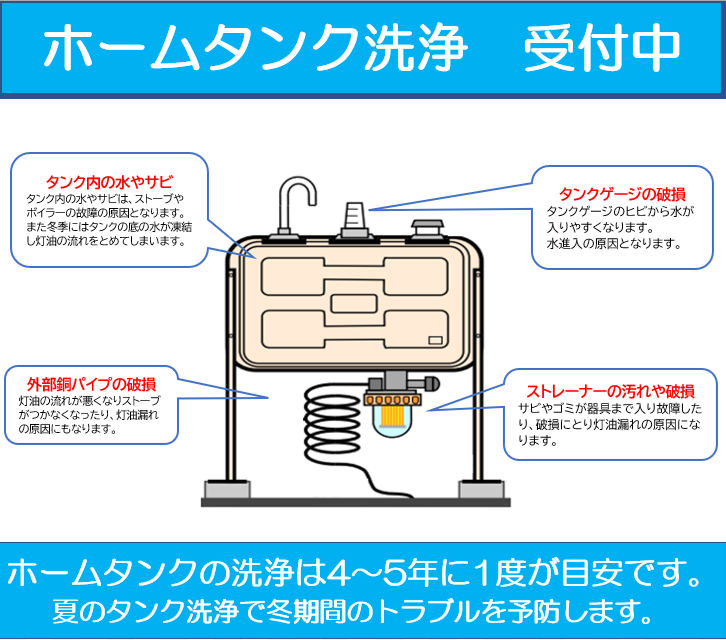 ホームタンク洗浄　受付中

タンク内の水やサビ
タンク内の水やサビは、ストーブやボイラーの故障の原因となります。また冬季にはタンクの底の水が凍結し灯油の流れをとめてしまいます。

タンクゲージの破損
タンクゲージのヒビから水が入りやすくなります。
水進入の原因となります。

外部銅パイプの破損
灯油の流れが悪くなりストーブがつかなくなったり、灯油漏れの原因にもなります。

ストレーナーの汚れや破損
サビやゴミが器具まで入り故障したり、破損にとり灯油漏れの原因になります。

ホームタンクの洗浄は4～5年に1度が目安です。
夏のタンク洗浄で冬期間のトラブルを予防します。